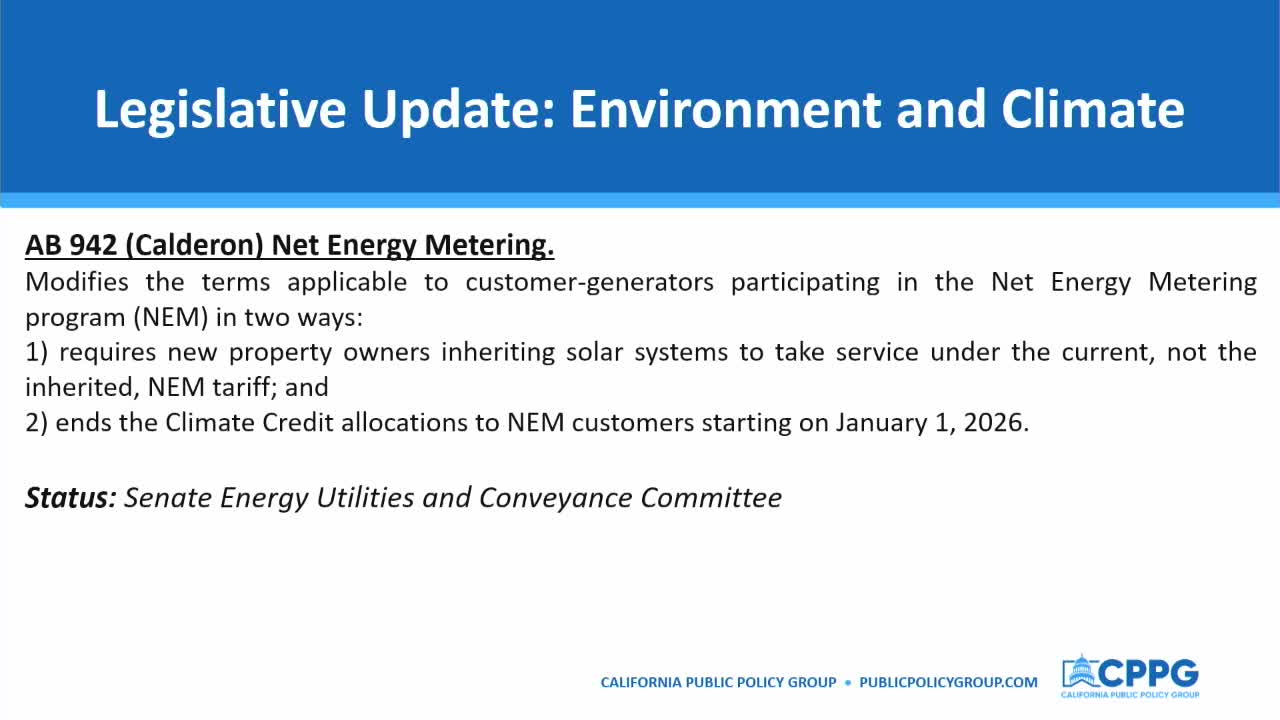 Legislative Update: Environment and Climate

AB 942 (Calderon) Net Energy Metering.
Modifies the terms applicable to customer-generators participating in the Net Energy Metering program (NEM) in two ways:
1) requires new property owners inheriting solar systems to take service under the current, not the inherited, NEM tariff; and
2) ends the Climate Credit allocations to NEM customers starting on January 1, 2026.

Status: Senate Energy Utilities and Conveyance Committee

CALIFORNIA PUBLIC POLICY GROUP • PUBLICPOLICYGROUP.COM

CPPG
CALIFORNIA PUBLIC POLICY GROUP